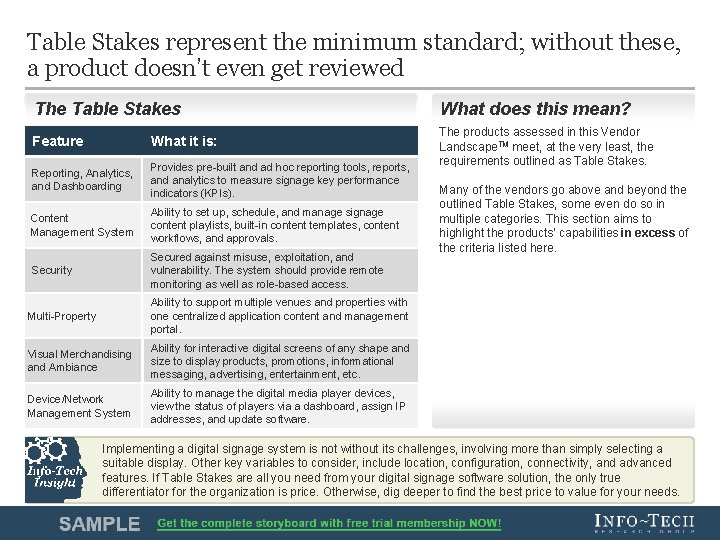 Table Stakes represent the minimum standard; without these, a product doesn't even get reviewed

The Table Stakes

| Feature | What it is: |
|---|---|
| Reporting, Analytics, and Dashboarding | Provides pre-built and ad hoc reporting tools, reports, and analytics to measure signage key performance indicators (KPIs). |
| Content Management System | Ability to set up, schedule, and manage signage content playlists, built-in content templates, content workflows, and approvals. |
| Security | Secured against misuse, exploitation, and vulnerability. The system should provide remote monitoring as well as role-based access. |
| Multi-Property | Ability to support multiple venues and properties with one centralized application content and management portal. |
| Visual Merchandising and Ambiance | Ability for interactive digital screens of any shape and size to display products, promotions, informational messaging, advertising, entertainment, etc. |
| Device/Network Management System | Ability to manage the digital media player devices, view the status of players via a dashboard, assign IP addresses, and update software. |

What does this mean?

The products assessed in this Vendor Landscape™ meet, at the very least, the requirements outlined as Table Stakes.

Many of the vendors go above and beyond the outlined Table Stakes, some even do so in multiple categories. This section aims to highlight the products' capabilities in excess of the criteria listed here.

Info-Tech Insight

Implementing a digital signage system is not without its challenges, involving more than simply selecting a suitable display. Other key variables to consider, include location, configuration, connectivity, and advanced features. If Table Stakes are all you need from your digital signage software solution, the only true differentiator for the organization is price. Otherwise, dig deeper to find the best price to value for your needs.

SAMPLE Get the complete storyboard with free trial membership NOW!

INFO~TECH RESEARCH GROUP